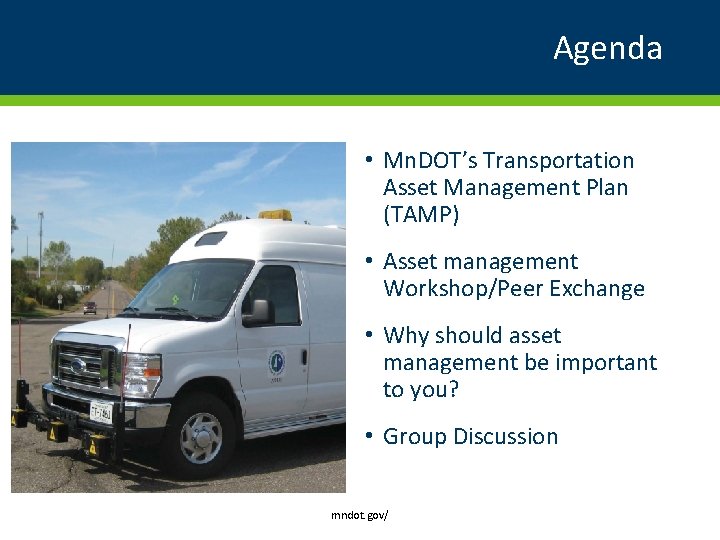 Agenda

• MnDOT's Transportation Asset Management Plan (TAMP)

• Asset management Workshop/Peer Exchange

• Why should asset management be important to you?

• Group Discussion

mndot.gov/